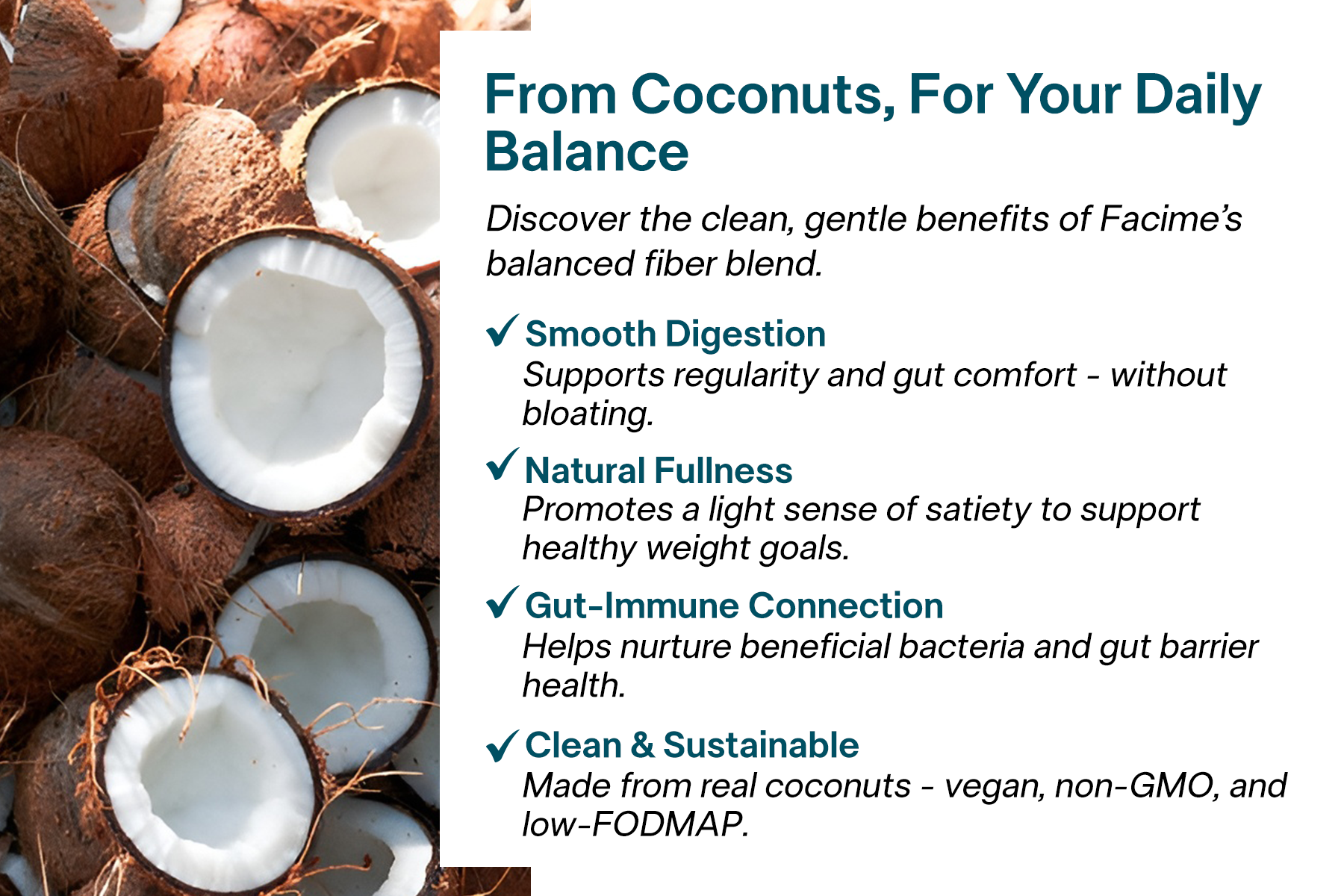 From Coconuts, For Your Daily Balance

Discover the clean, gentle benefits of Facime's balanced fiber blend.

✓ Smooth Digestion
Supports regularity and gut comfort - without bloating.

✓ Natural Fullness
Promotes a light sense of satiety to support healthy weight goals.

✓ Gut-Immune Connection
Helps nurture beneficial bacteria and gut barrier health.

✓ Clean & Sustainable
Made from real coconuts - vegan, non-GMO, and low-FODMAP.